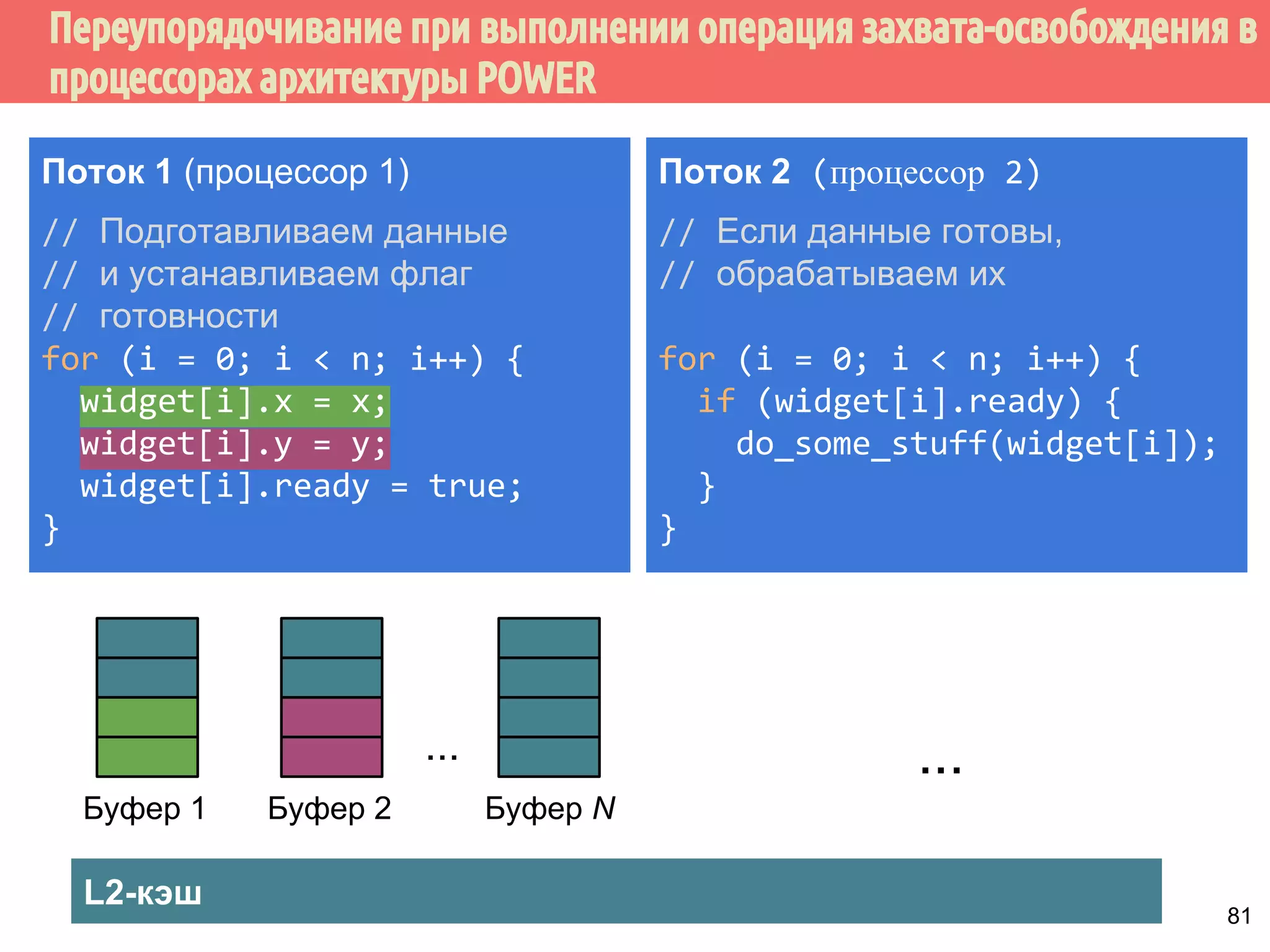 Переупорядочивание при выполнении операция захвата-освобождения в процессорах архитектуры POWER

Поток 1 (процессор 1)

// Подготавливаем данные
// и устанавливаем флаг
// готовности
for (i = 0; i < n; i++) {
  widget[i].x = x;
  widget[i].y = y;
  widget[i].ready = true;
}

Поток 2 (процессор 2)

// Если данные готовы,
// обрабатываем их

for (i = 0; i < n; i++) {
  if (widget[i].ready) {
    do_some_stuff(widget[i]);
  }
}

Буфер 1

Буфер 2

...

Буфер N

...

L2-кэш

81